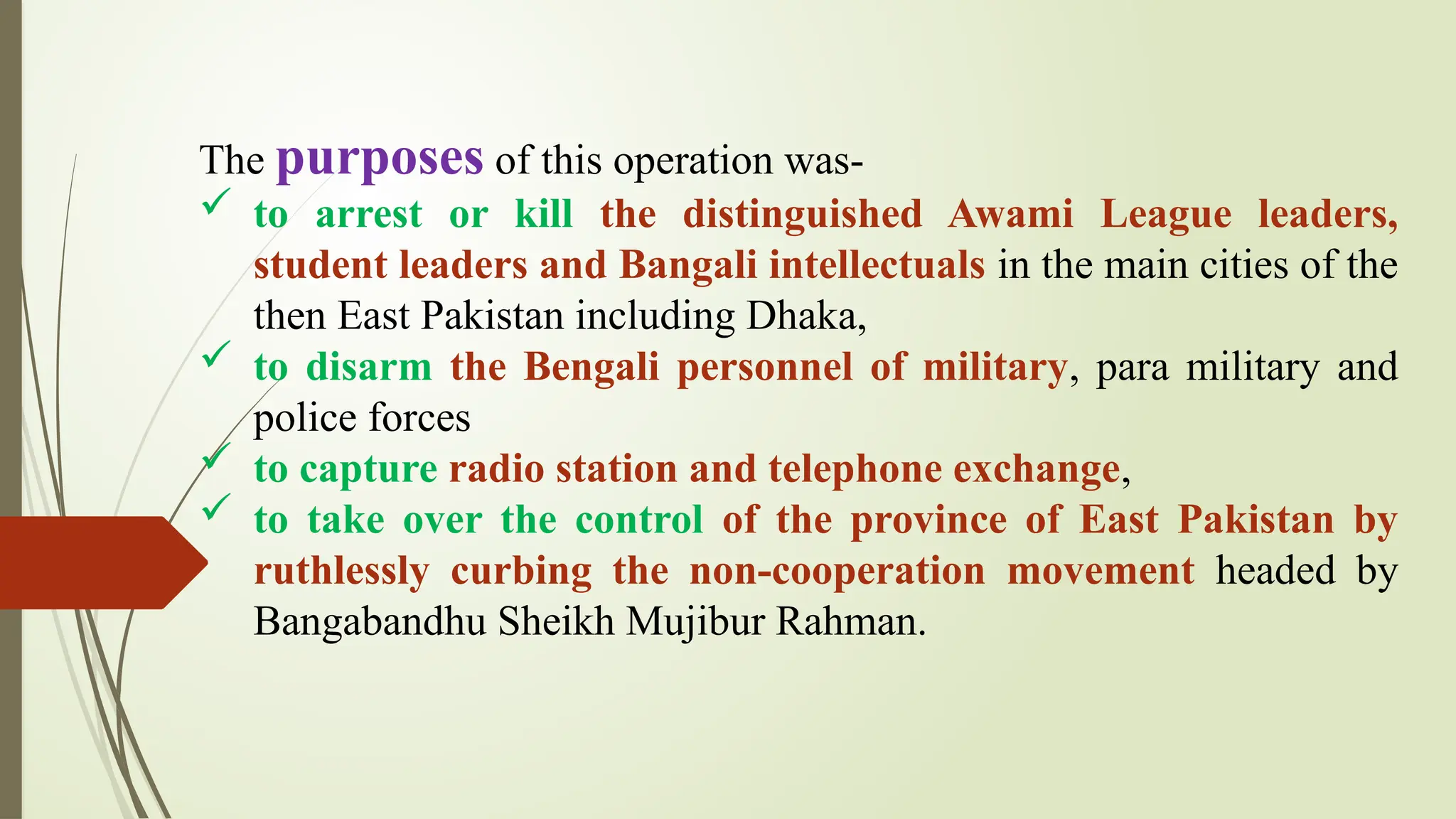 The purposes of this operation was-

✓ to arrest or kill the distinguished Awami League leaders, student leaders and Bangali intellectuals in the main cities of the then East Pakistan including Dhaka,

✓ to disarm the Bengali personnel of military, para military and police forces

✓ to capture radio station and telephone exchange,

✓ to take over the control of the province of East Pakistan by ruthlessly curbing the non-cooperation movement headed by Bangabandhu Sheikh Mujibur Rahman.